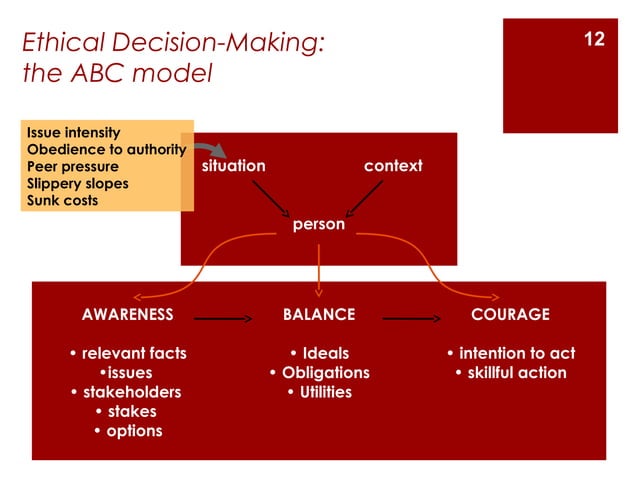 Ethical Decision-Making: the ABC model

12

Issue intensity
Obedience to authority
Peer pressure
Slippery slopes
Sunk costs

situation

context

person

AWARENESS

• relevant facts
•issues
• stakeholders
• stakes
• options

BALANCE

• Ideals
• Obligations
• Utilities

COURAGE

• intention to act
• skillful action